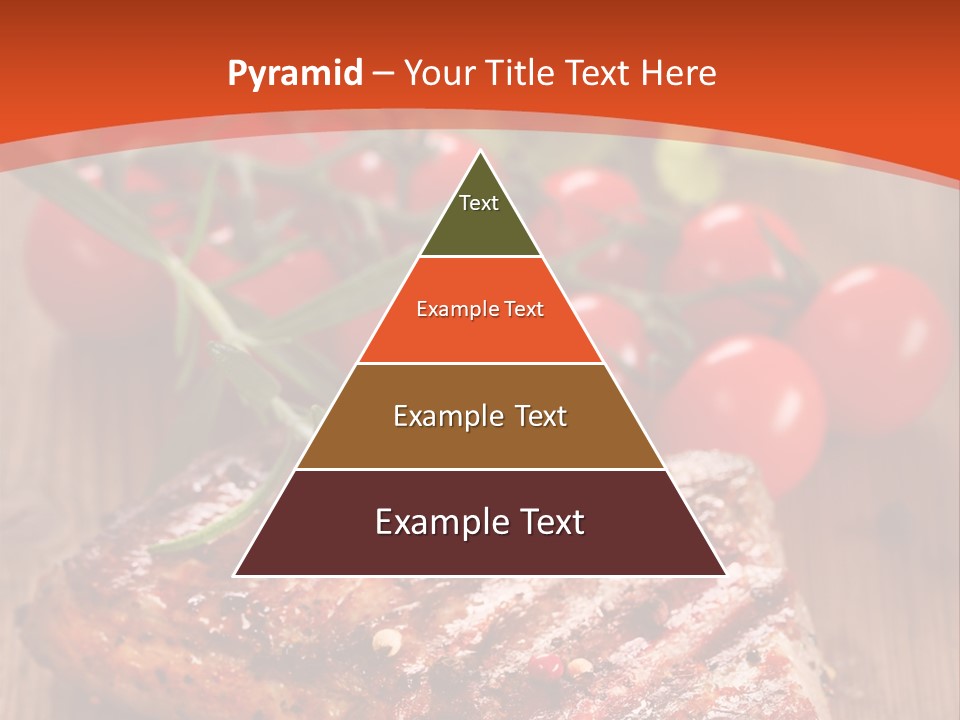 Pyramid – Your Title Text Here

Text

Example Text

Example Text

Example Text